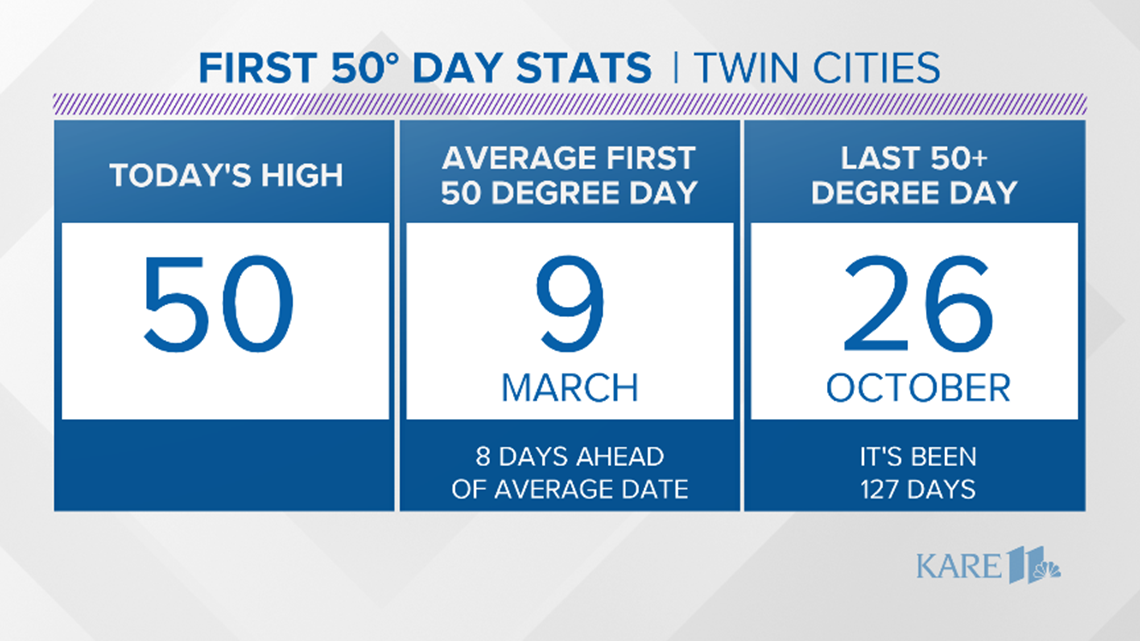 FIRST 50° DAY STATS | TWIN CITIES

TODAY'S HIGH

50

AVERAGE FIRST 50 DEGREE DAY

9

MARCH

8 DAYS AHEAD OF AVERAGE DATE

LAST 50+ DEGREE DAY

26

OCTOBER

IT'S BEEN 127 DAYS

KARE 11